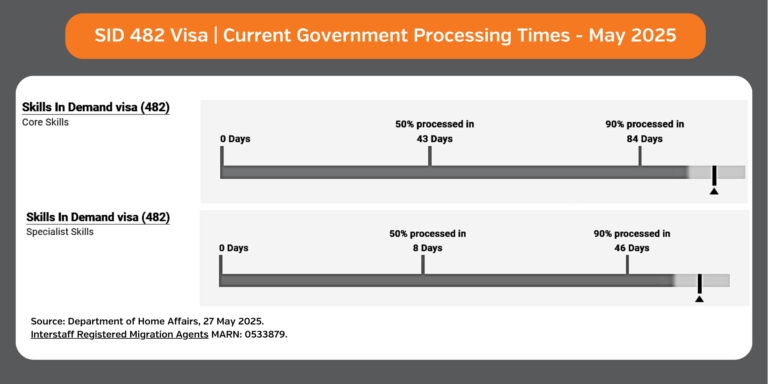 SID 482 Visa | Current Government Processing Times - May 2025

Skills In Demand visa (482)
Core Skills

0 Days

50% processed in
43 Days

90% processed in
84 Days

Skills In Demand visa (482)
Specialist Skills

0 Days

50% processed in
8 Days

90% processed in
46 Days

Source: Department of Home Affairs, 27 May 2025.
Interstaff Registered Migration Agents MARN: 0533879.